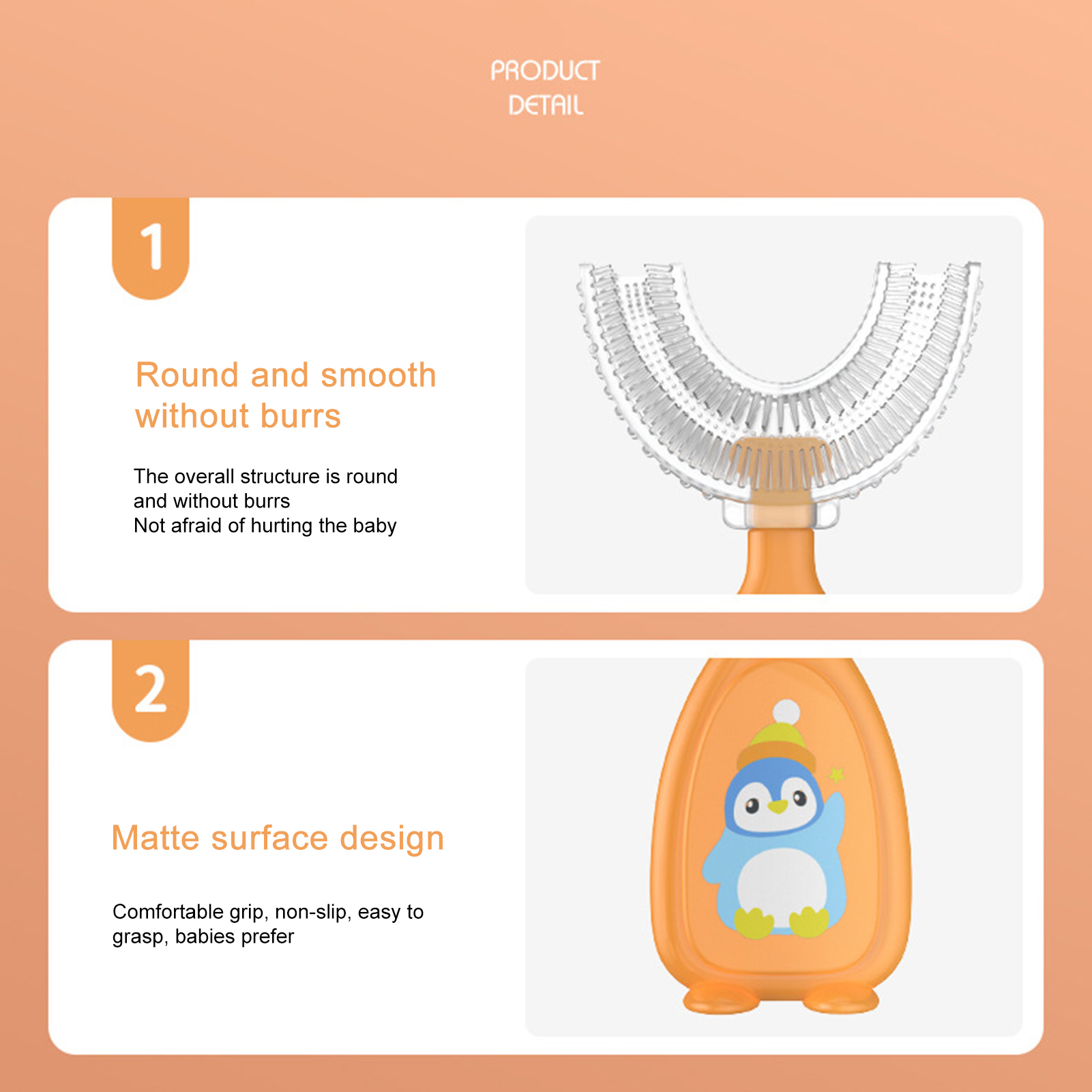 PRODUCT
DETAIL

1

Round and smooth without burrs

The overall structure is round and without burrs
Not afraid of hurting the baby

2

Matte surface design

Comfortable grip, non-slip, easy to grasp, babies prefer